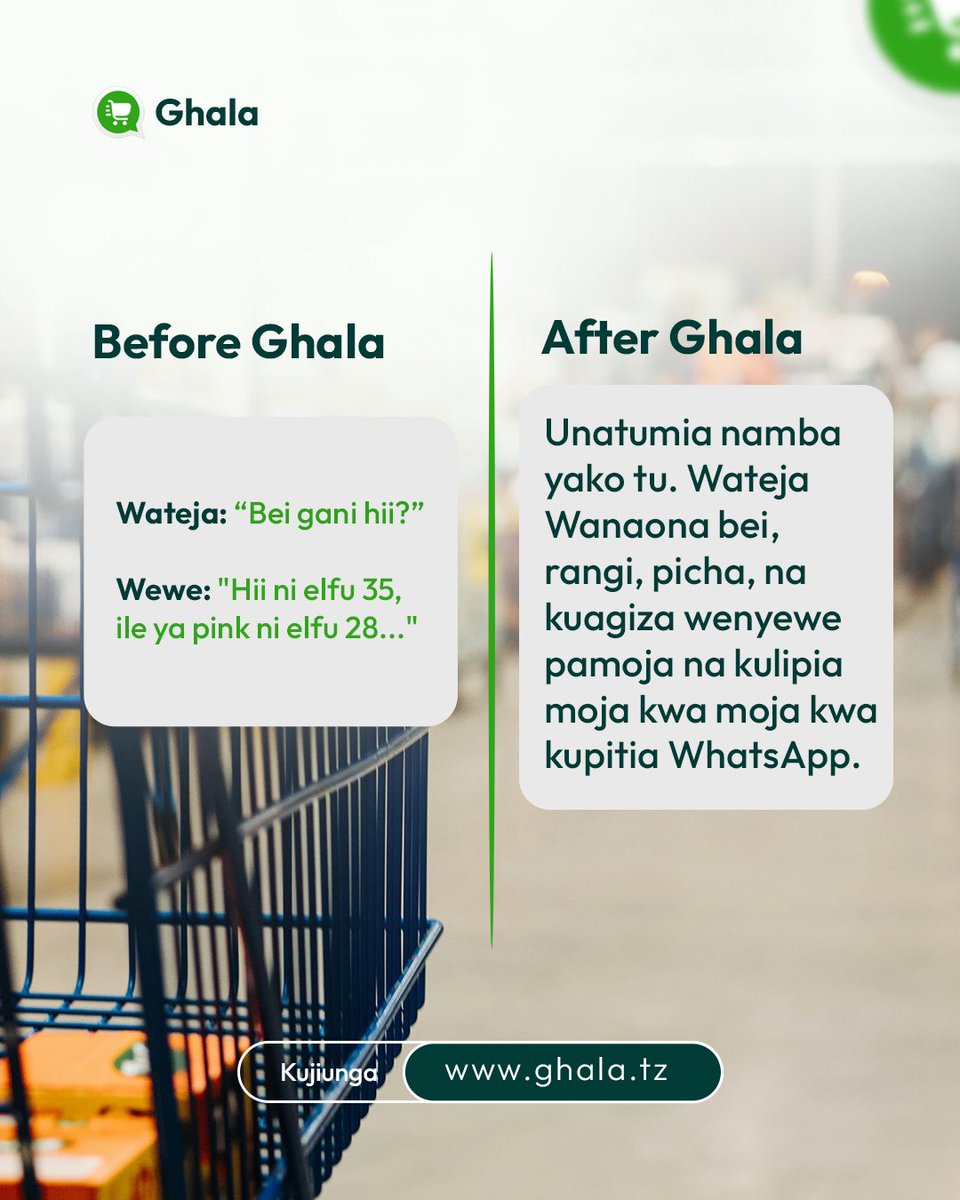 Ghala

Before Ghala

Wateja: “Bei gani hii?”

Wewe: "Hii ni elfu 35, ile ya pink ni elfu 28..."

After Ghala

Unatumia namba yako tu. Wateja Wanaona bei, rangi, picha, na kuagiza wenyewe pamoja na kulipia moja kwa moja kwa kupitia WhatsApp.

Kujiunga

www.ghala.tz